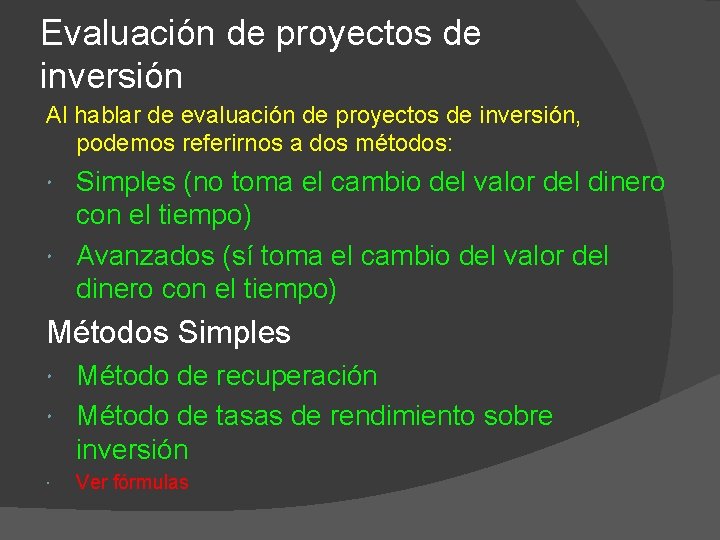 Evaluación de proyectos de inversión

Al hablar de evaluación de proyectos de inversión, podemos referirnos a dos métodos:

• Simples (no toma el cambio del valor del dinero con el tiempo)
• Avanzados (sí toma el cambio del valor del dinero con el tiempo)

Métodos Simples

• Método de recuperación
• Método de tasas de rendimiento sobre inversión
• Ver fórmulas